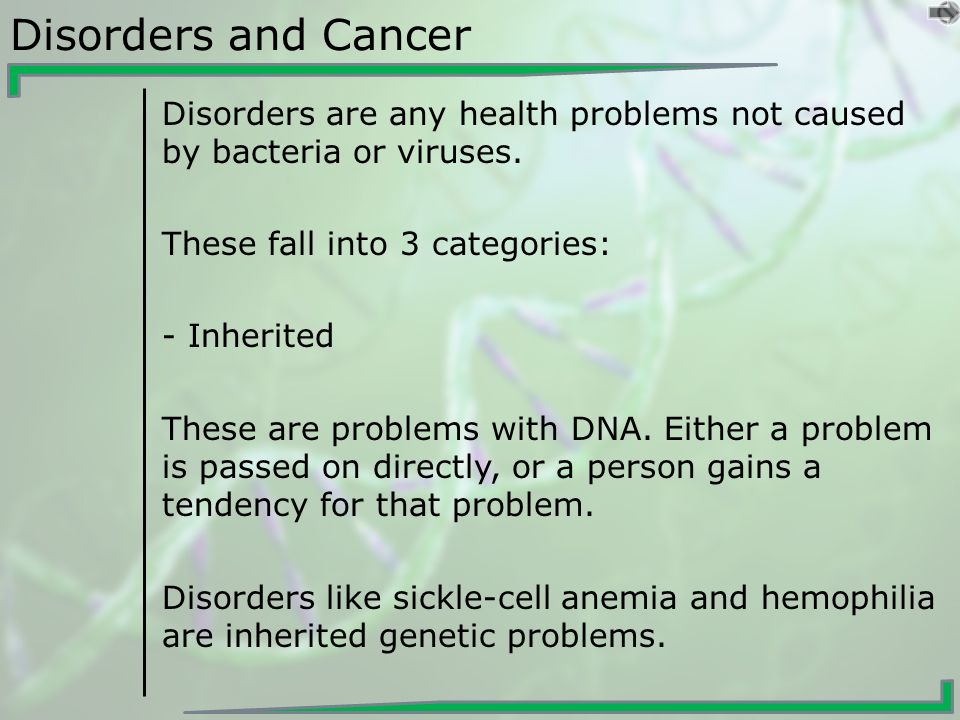 Disorders and Cancer

Disorders are any health problems not caused by bacteria or viruses.

These fall into 3 categories:

- Inherited

These are problems with DNA. Either a problem is passed on directly, or a person gains a tendency for that problem.

Disorders like sickle-cell anemia and hemophilia are inherited genetic problems.